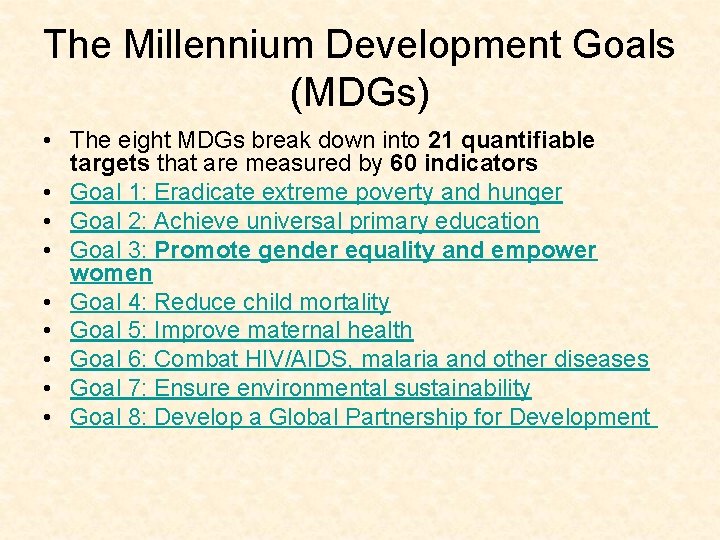 The Millennium Development Goals (MDGs)

• The eight MDGs break down into 21 quantifiable targets that are measured by 60 indicators
• Goal 1: Eradicate extreme poverty and hunger
• Goal 2: Achieve universal primary education
• Goal 3: Promote gender equality and empower women
• Goal 4: Reduce child mortality
• Goal 5: Improve maternal health
• Goal 6: Combat HIV/AIDS, malaria and other diseases
• Goal 7: Ensure environmental sustainability
• Goal 8: Develop a Global Partnership for Development